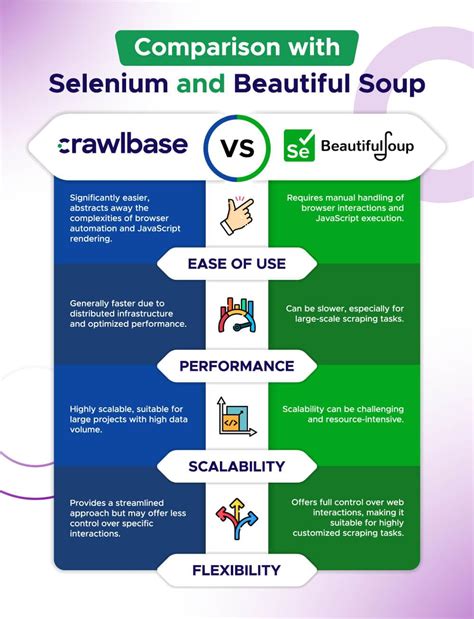 Comparison with
Selenium and Beautiful Soup

crawlbase VS Se BeautifulSoup

Significantly easier, abstracts away the complexities of browser automation and JavaScript rendering.

Requires manual handling of browser interactions and JavaScript execution.

EASE OF USE

Generally faster due to distributed infrastructure and optimized performance.

Can be slower, especially for large-scale scraping tasks.

PERFORMANCE

Highly scalable, suitable for large projects with high data volume.

Scalability can be challenging and resource-intensive.

SCALABILITY

Provides a streamlined approach but may offer less control over specific interactions.

Offers full control over web interactions, making it suitable for highly customized scraping tasks.

FLEXIBILITY